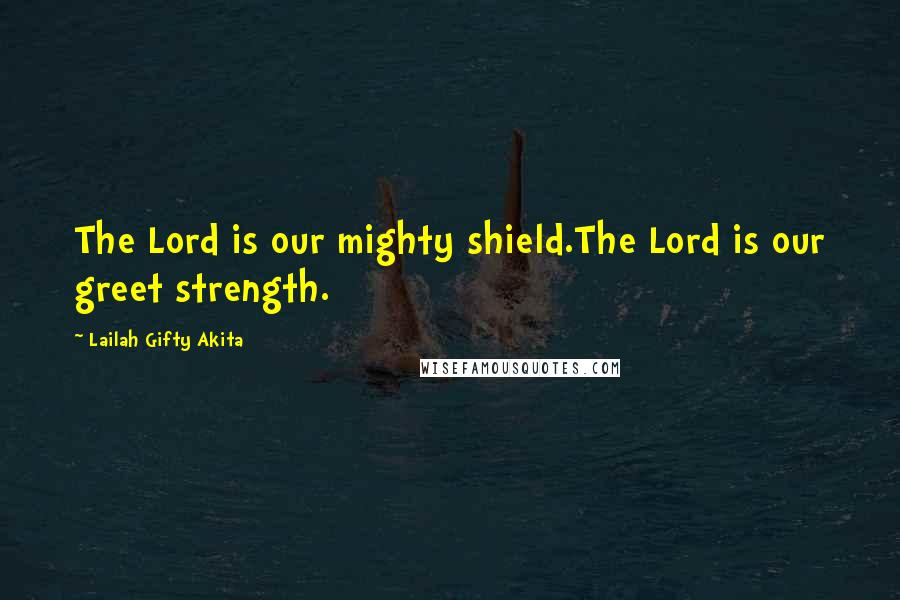 The Lord is our mighty shield.The Lord is our greet strength.

~ Lailah Gifty Akita

WISEFAMOUSQUOTES.COM